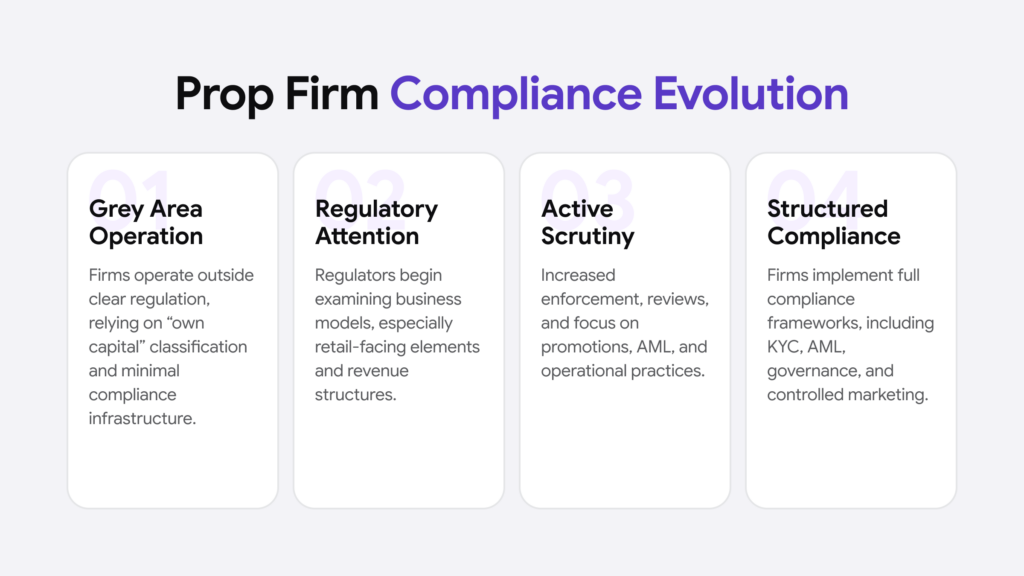 Prop Firm Compliance Evolution

01
Grey Area Operation

Firms operate outside clear regulation, relying on “own capital” classification and minimal compliance infrastructure.

02
Regulatory Attention

Regulators begin examining business models, especially retail-facing elements and revenue structures.

03
Active Scrutiny

Increased enforcement, reviews, and focus on promotions, AML, and operational practices.

04
Structured Compliance

Firms implement full compliance frameworks, including KYC, AML, governance, and controlled marketing.